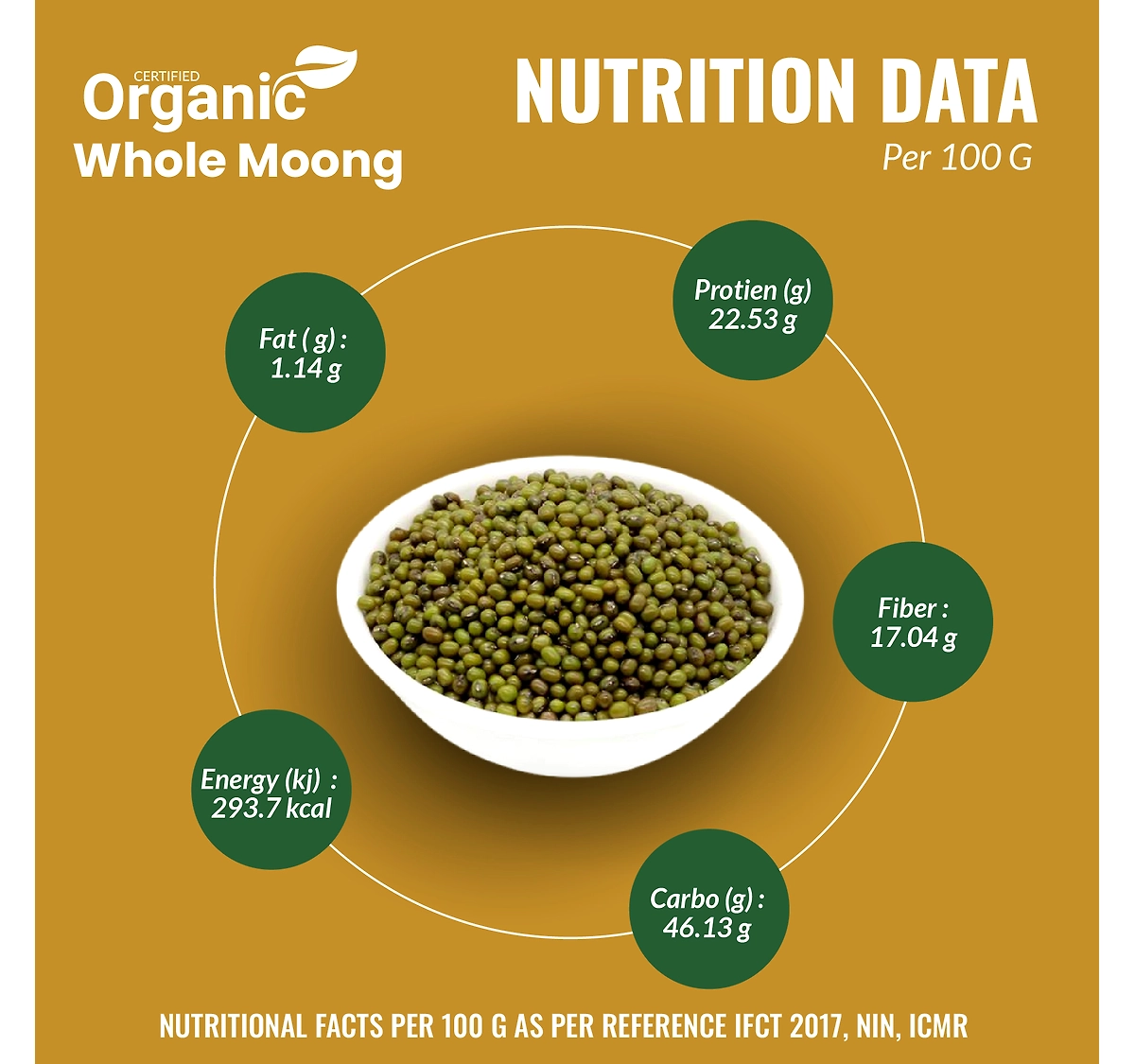 CERTIFIED
Organic
Whole Moong

NUTRITION DATA
Per 100 G

Fat ( g) :
1.14 g

Protien (g)
22.53 g

Fiber :
17.04 g

Energy (kj) :
293.7 kcal

Carbo (g) :
46.13 g

NUTRITIONAL FACTS PER 100 G AS PER REFERENCE IFCT 2017, NIN, ICMR